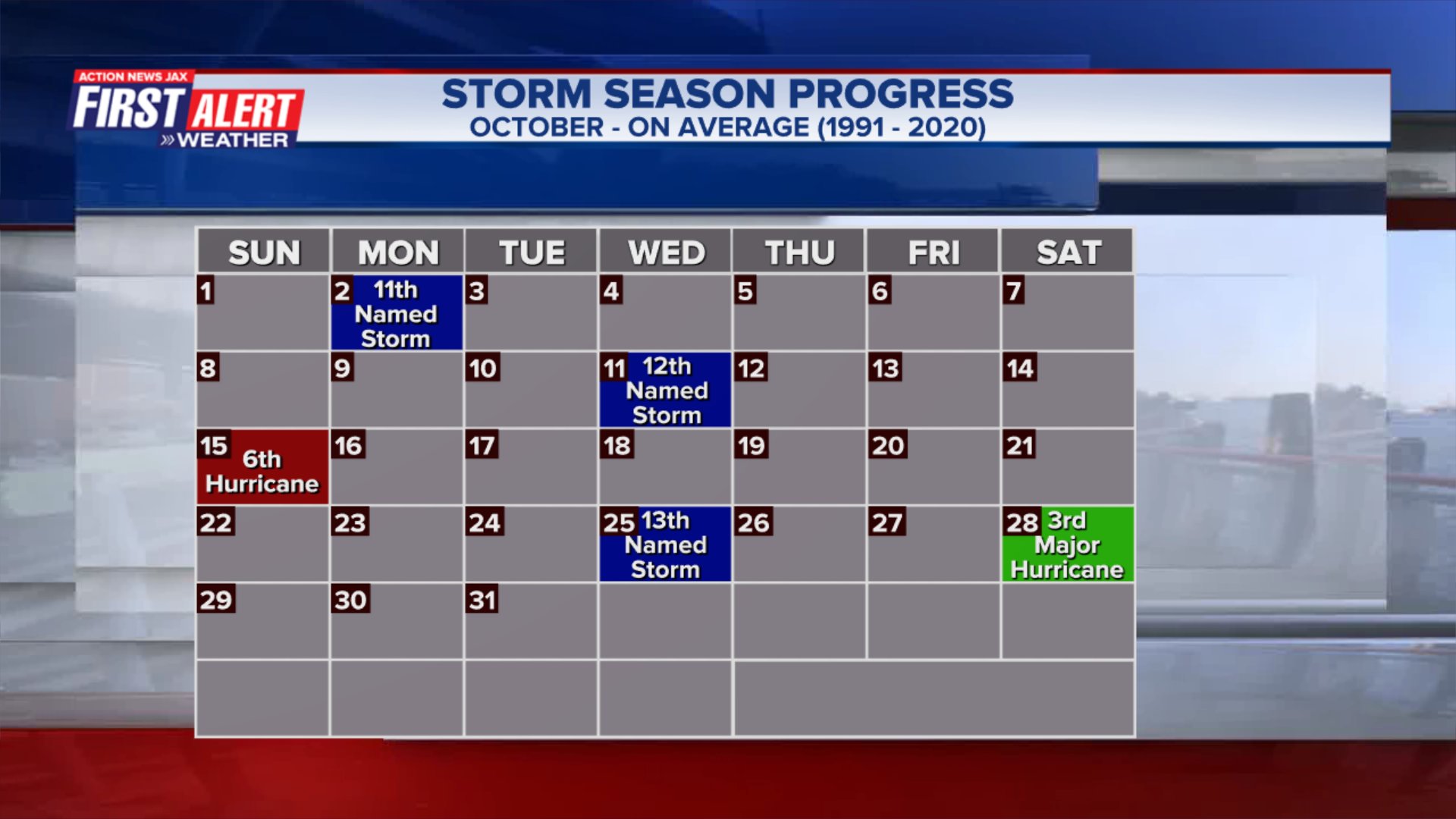 ACTION NEWS JAX
FIRST ALERT
»WEATHER

STORM SEASON PROGRESS
OCTOBER - ON AVERAGE (1991 - 2020)

| SUN | MON | TUE | WED | THU | FRI | SAT |
|---|---|---|---|---|---|---|
| 1 | 2 11th Named Storm | 3 | 4 | 5 | 6 | 7 |
| 8 | 9 | 10 | 11 12th Named Storm | 12 | 13 | 14 |
| 15 6th Hurricane | 16 | 17 | 18 | 19 | 20 | 21 |
| 22 | 23 | 24 | 25 13th Named Storm | 26 | 27 | 28 3rd Major Hurricane |
| 29 | 30 | 31 | | | | |
| | | | | | | |